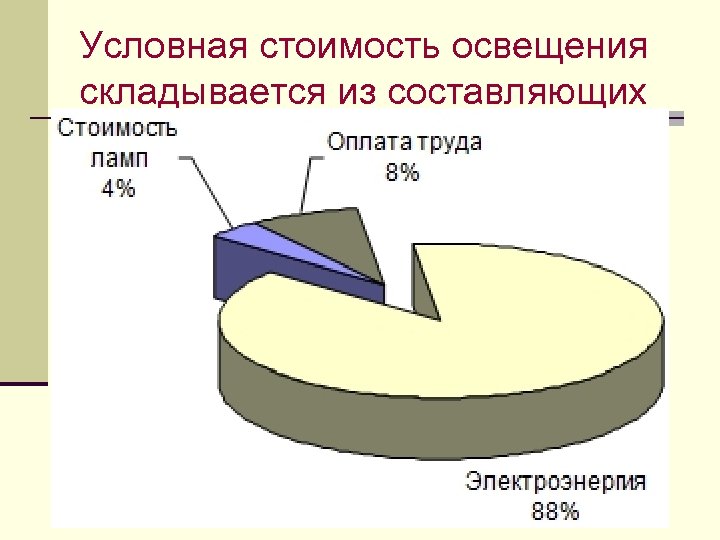 Условная стоимость освещения складывается из составляющих

Стоимость ламп 4%

Оплата труда 8%

Электроэнергия 88%